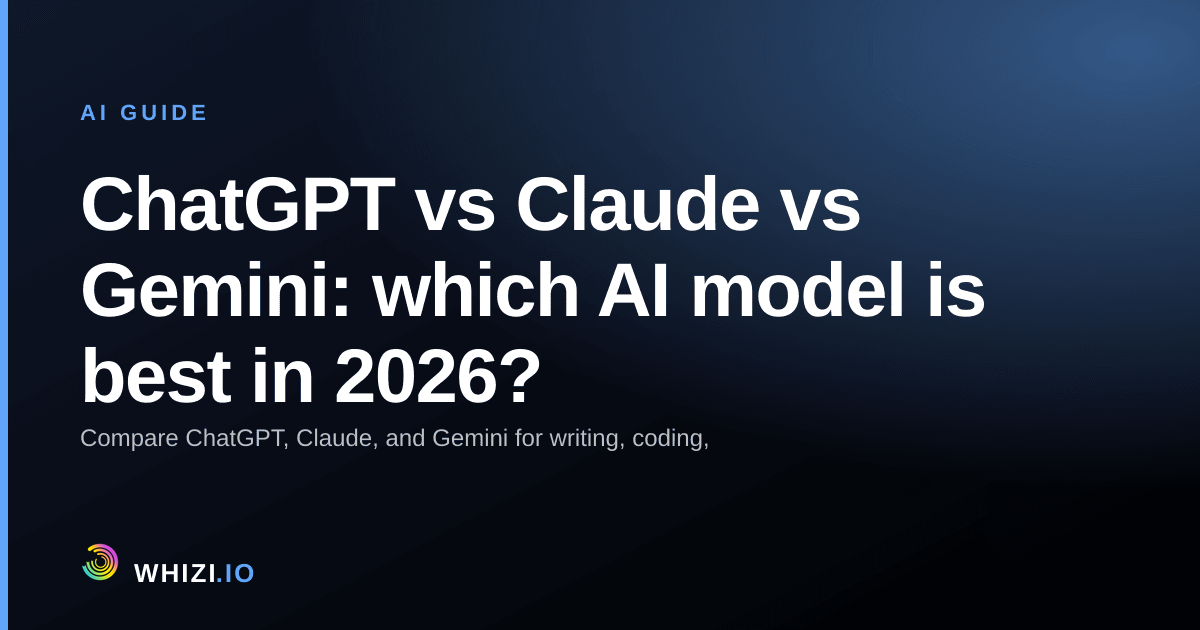 AI GUIDE

ChatGPT vs Claude vs Gemini: which AI model is best in 2026?

Compare ChatGPT, Claude, and Gemini for writing, coding,

WHIZI.IO